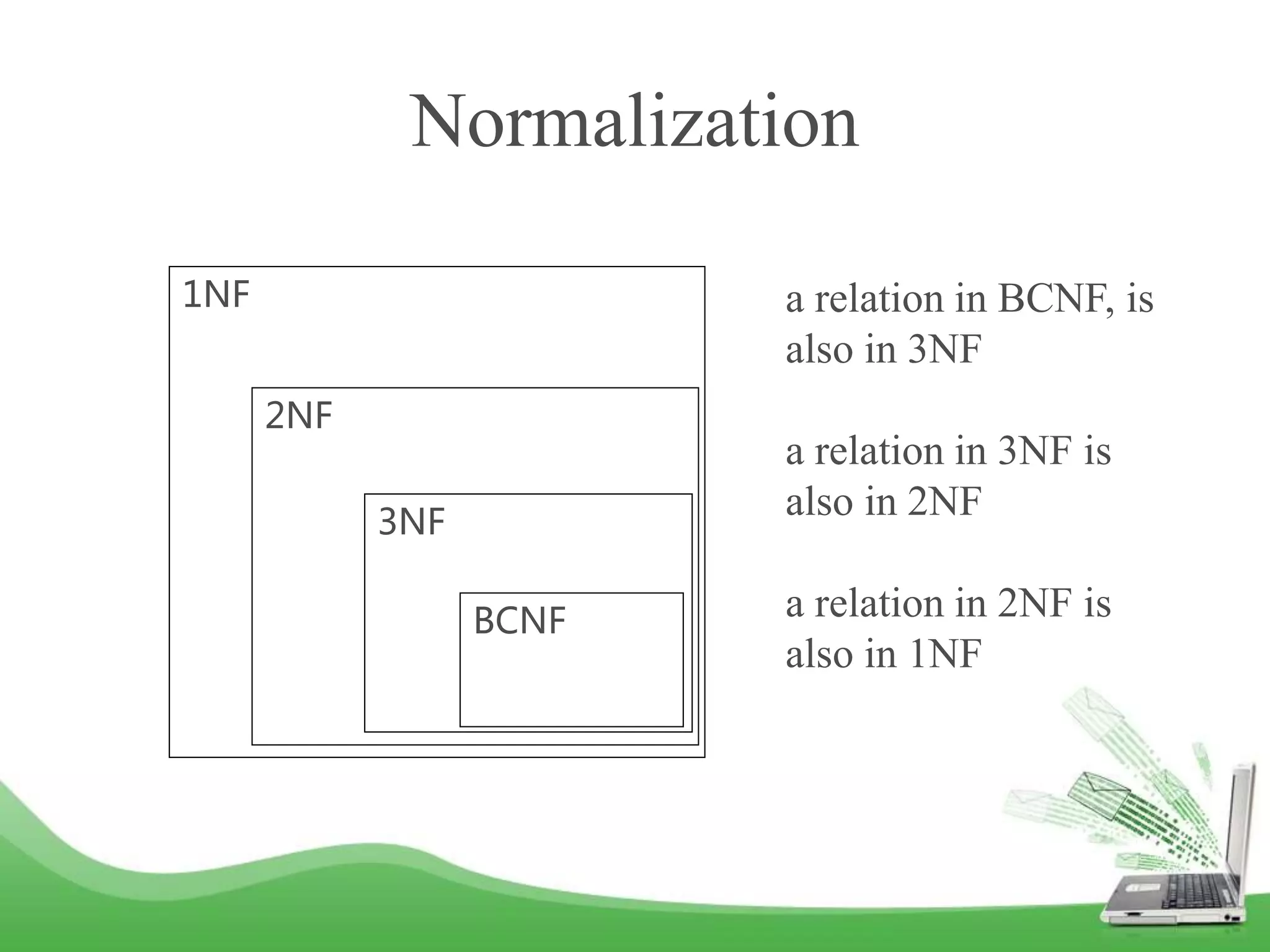 Normalization

1NF

2NF

3NF

BCNF

a relation in BCNF, is also in 3NF

a relation in 3NF is also in 2NF

a relation in 2NF is also in 1NF